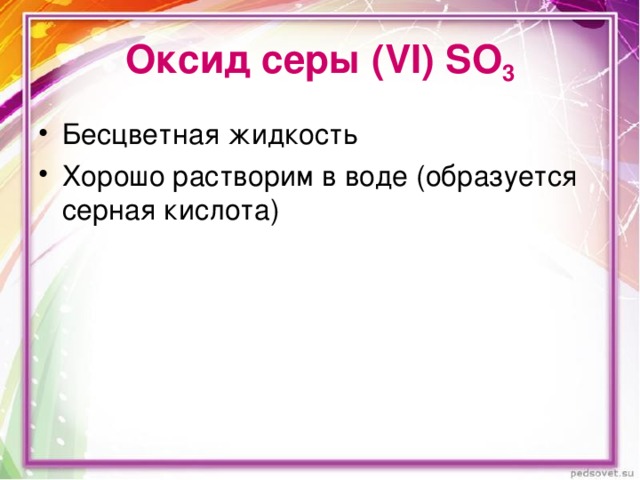 Оксид серы (VI) $SO_3$

• Бесцветная жидкость
• Хорошо растворим в воде (образуется серная кислота)

pedsovet.su